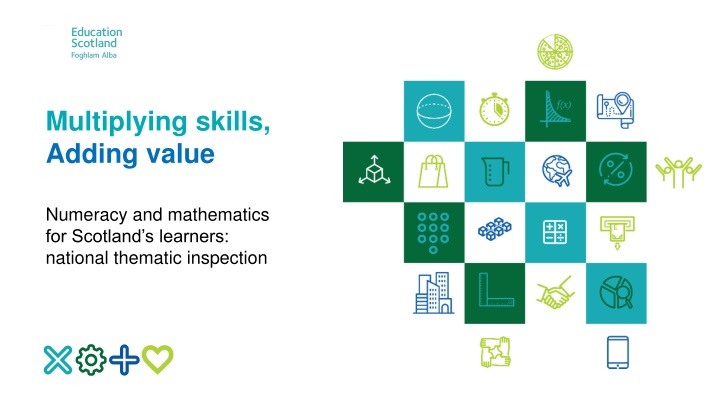 Education Scotland
Foghlam Alba

Multiplying skills, Adding value

Numeracy and mathematics for Scotland's learners: national thematic inspection

$f(x)$